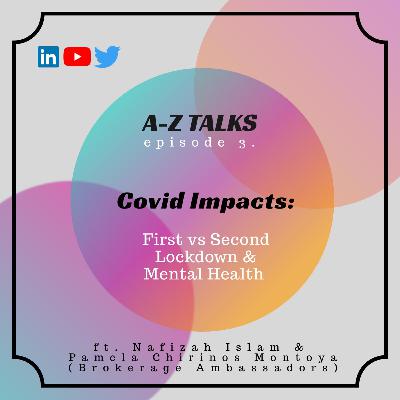 in

A-Z TALKS
episode 3.

Covid Impacts:

First vs Second Lockdown & Mental Health

ft. Nafizah Islam & Pamela Chirinos Montoya (Brokerage Ambassadors)